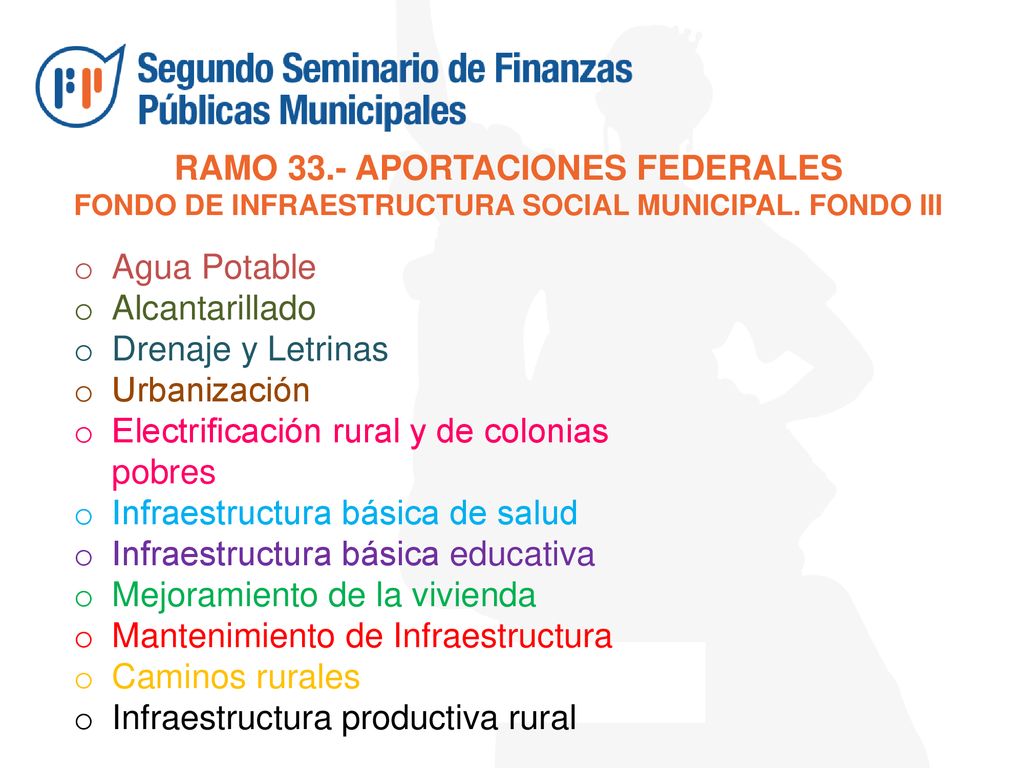 Segundo Seminario de Finanzas Públicas Municipales

RAMO 33.- APORTACIONES FEDERALES
FONDO DE INFRAESTRUCTURA SOCIAL MUNICIPAL. FONDO III

o Agua Potable
o Alcantarillado
o Drenaje y Letrinas
o Urbanización
o Electrificación rural y de colonias pobres
o Infraestructura básica de salud
o Infraestructura básica educativa
o Mejoramiento de la vivienda
o Mantenimiento de Infraestructura
o Caminos rurales
o Infraestructura productiva rural